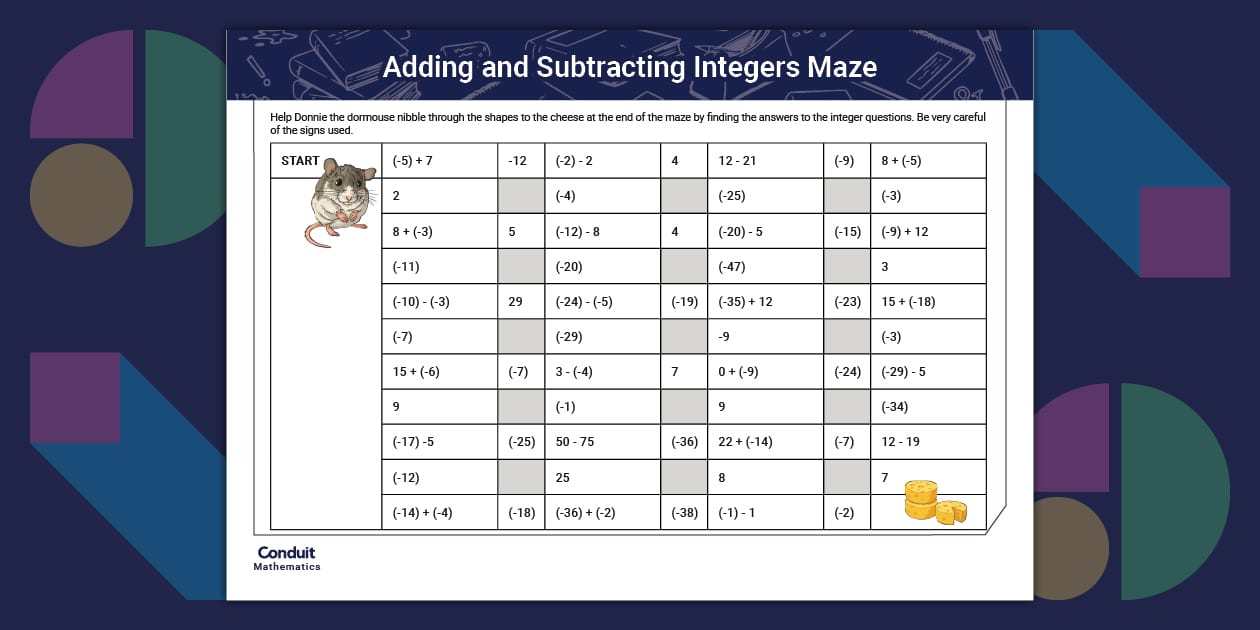 Adding and Subtracting Integers Maze

Help Donnie the dormouse nibble through the shapes to the cheese at the end of the maze by finding the answers to the integer questions. Be very careful of the signs used.

| START | (-5) + 7 | -12 | (-2) - 2 | 4 | 12 - 21 | (-9) | 8 + (-5) |
|---|---|---|---|---|---|---|---|
| | 2 | | (-4) | | (-25) | | (-3) |
| | 8 + (-3) | 5 | (-12) - 8 | 4 | (-20) - 5 | (-15) | (-9) + 12 |
| | (-11) | | (-20) | | (-47) | | 3 |
| | (-10) - (-3) | 29 | (-24) - (-5) | (-19) | (-35) + 12 | (-23) | 15 + (-18) |
| | (-7) | | (-29) | | -9 | | (-3) |
| | 15 + (-6) | (-7) | 3 - (-4) | 7 | 0 + (-9) | (-24) | (-29) - 5 |
| | 9 | | (-1) | | 9 | | (-34) |
| | (-17) -5 | (-25) | 50 - 75 | (-36) | 22 + (-14) | (-7) | 12 - 19 |
| | (-12) | | 25 | | 8 | | 7 |
| | (-14) + (-4) | (-18) | (-36) + (-2) | (-38) | (-1) - 1 | (-2) | |

Conduit
Mathematics